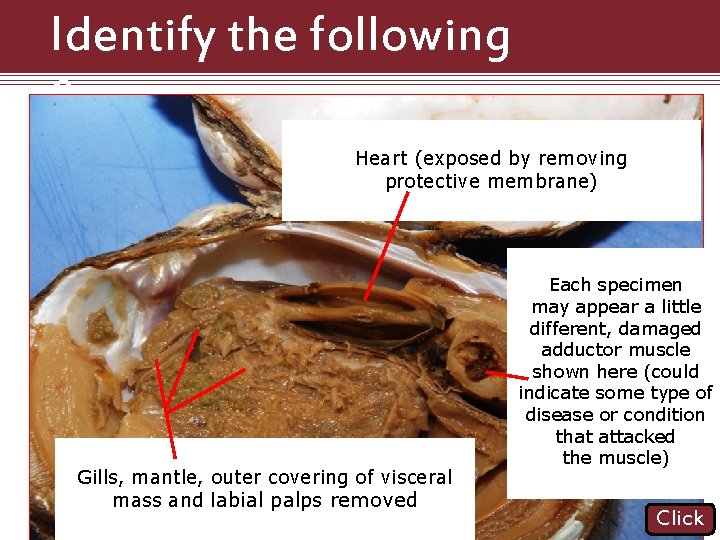 Identify the following

Heart (exposed by removing protective membrane)

Each specimen may appear a little different, damaged adductor muscle shown here (could indicate some type of disease or condition that attacked the muscle)

Gills, mantle, outer covering of visceral mass and labial palps removed

Click